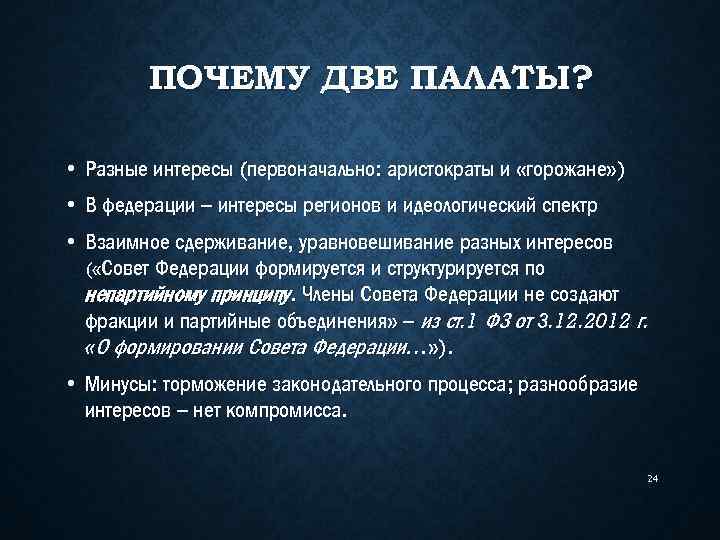 ПОЧЕМУ ДВЕ ПАЛАТЫ?

• Разные интересы (первоначально: аристократы и «горожане»)

• В федерации – интересы регионов и идеологический спектр

• Взаимное сдерживание, уравновешивание разных интересов («Совет Федерации формируется и структурируется по непартийному принципу. Члены Совета Федерации не создают фракции и партийные объединения» – из ст.1 ФЗ от 3.12.2012 г. «О формировании Совета Федерации…»).

• Минусы: торможение законодательного процесса; разнообразие интересов – нет компромисса.

24